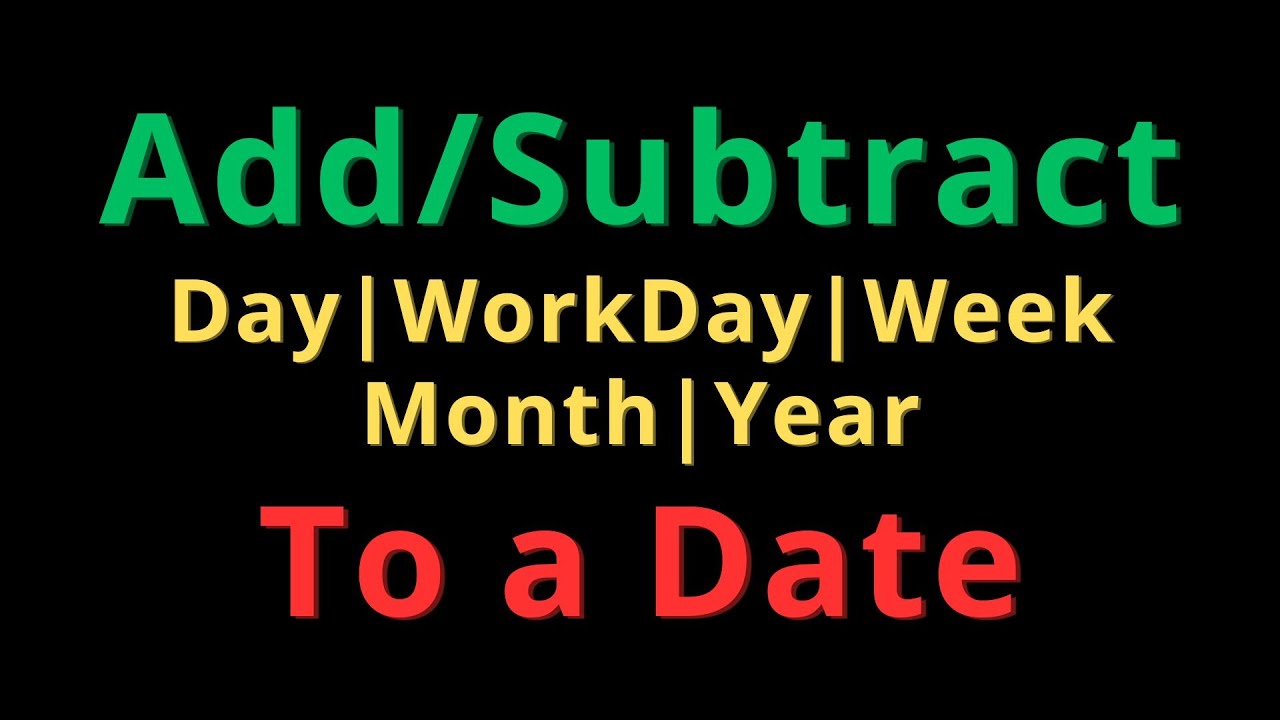 Add/Subtract
Day|WorkDay|Week
Month|Year
To a Date